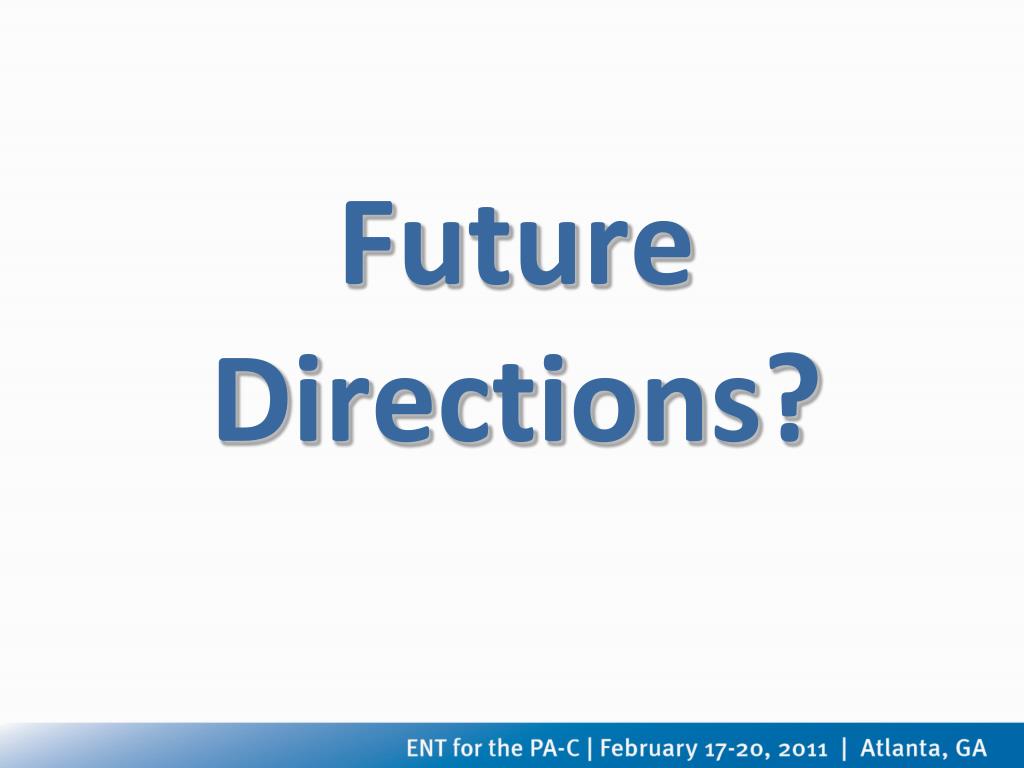 Future Directions?

ENT for the PA-C | February 17-20, 2011 | Atlanta, GA